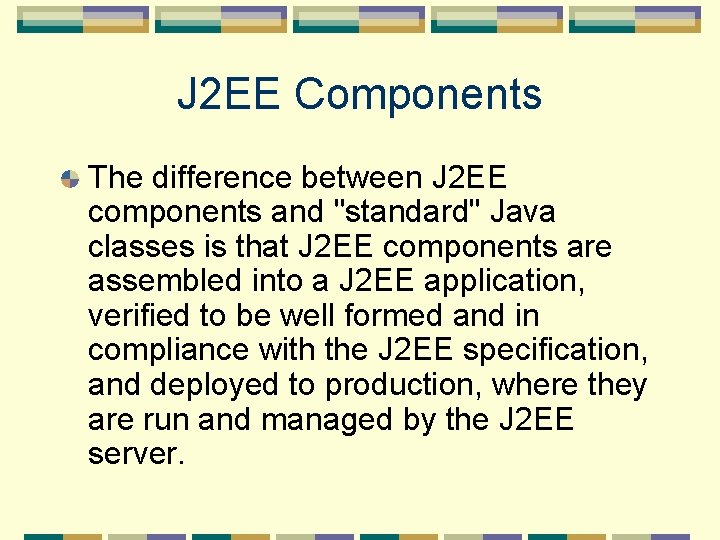 J2EE Components

The difference between J2EE components and "standard" Java classes is that J2EE components are assembled into a J2EE application, verified to be well formed and in compliance with the J2EE specification, and deployed to production, where they are run and managed by the J2EE server.